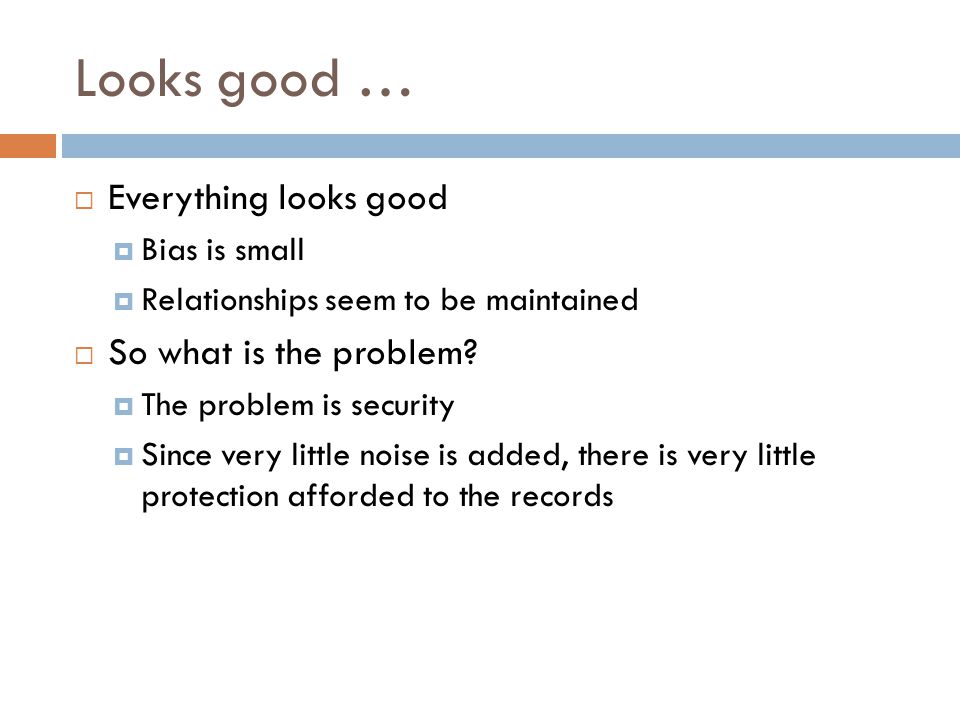 Looks good …

Everything looks good

Bias is small

Relationships seem to be maintained

So what is the problem?

The problem is security

Since very little noise is added, there is very little protection afforded to the records